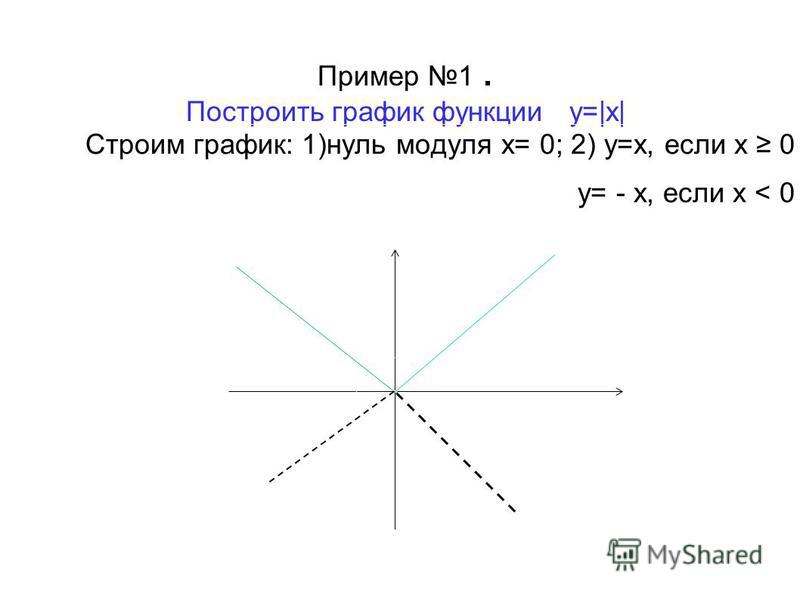 Пример №1 .

Построить график функции $y=|x|$

Строим график: 1)нуль модуля $x= 0$; 2) $y=x$, если $x \geq 0$

$y= - x$, если $x < 0$

MyShared